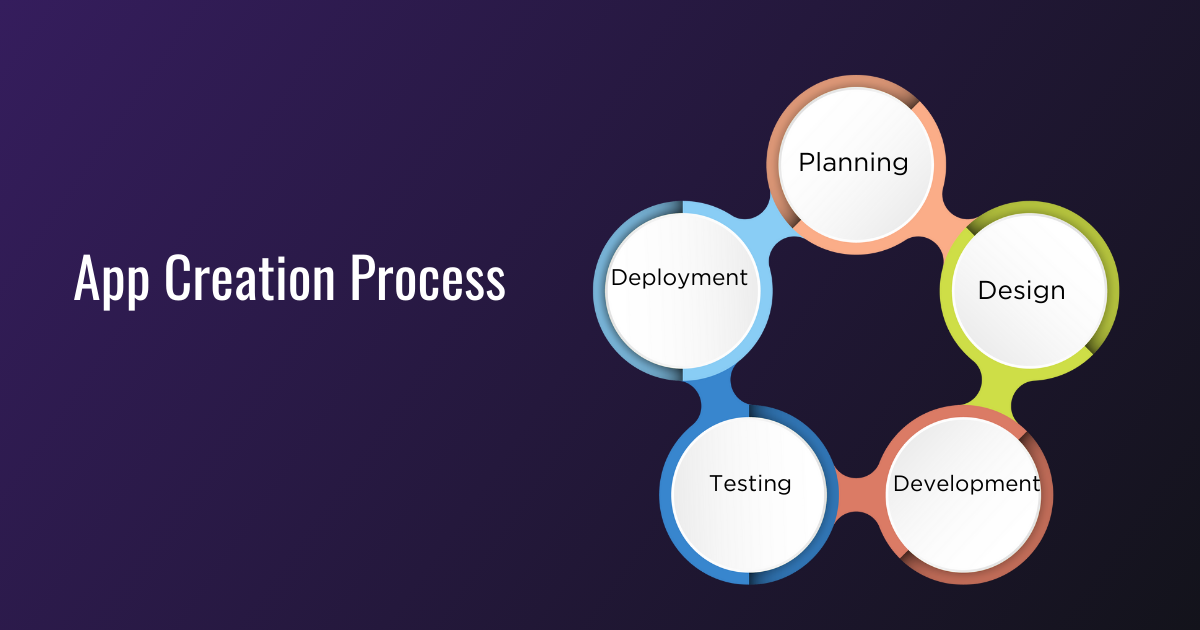 App Creation Process

Planning

Design

Development

Testing

Deployment